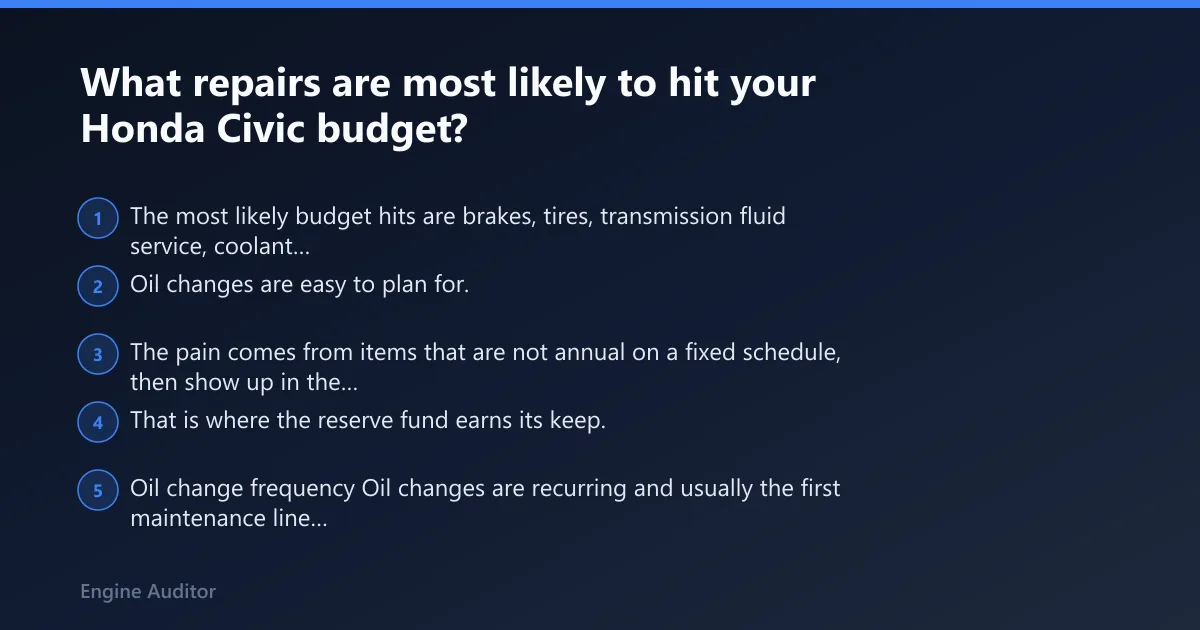 What repairs are most likely to hit your Honda Civic budget?

1 The most likely budget hits are brakes, tires, transmission fluid service, coolant...

2 Oil changes are easy to plan for.

3 The pain comes from items that are not annual on a fixed schedule, then show up in the...

4 That is where the reserve fund earns its keep.

5 Oil change frequency Oil changes are recurring and usually the first maintenance line...

Engine Auditor